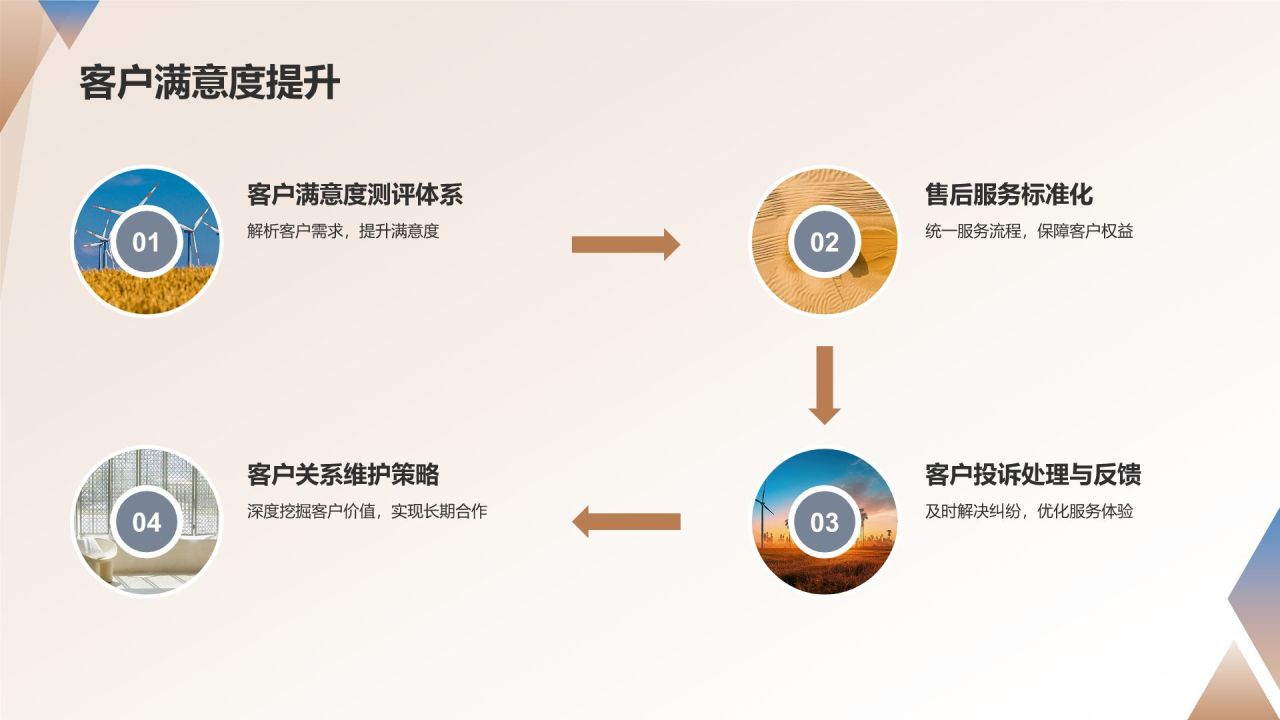 客户满意度提升

01
客户满意度测评体系
解析客户需求，提升满意度

02
售后服务标准化
统一服务流程，保障客户权益

03
客户投诉处理与反馈
及时解决纠纷，优化服务体验

04
客户关系维护策略
深度挖掘客户价值，实现长期合作